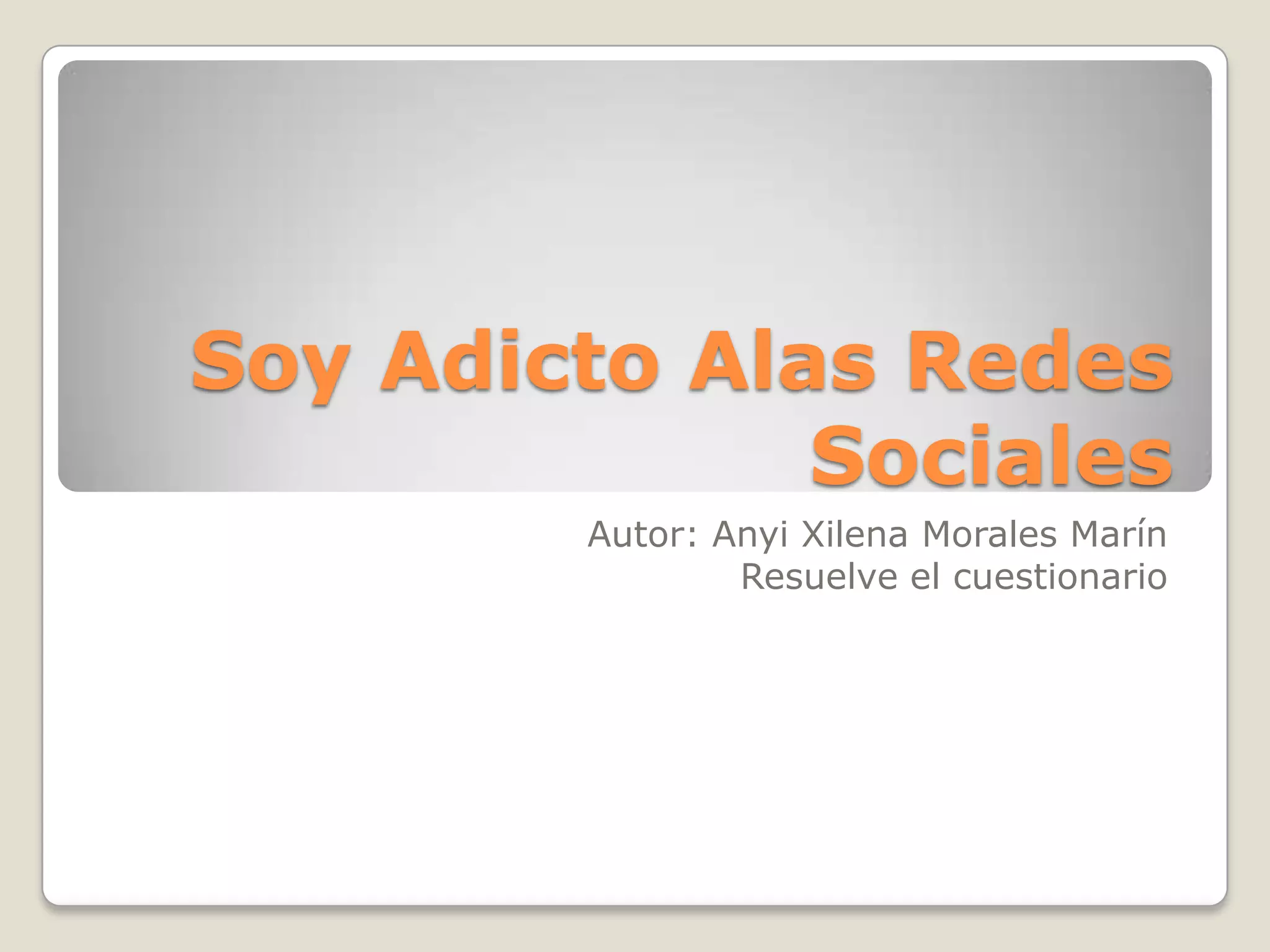 Soy Adicto Alas Redes Sociales

Autor: Anyi Xilena Morales Marín
Resuelve el cuestionario